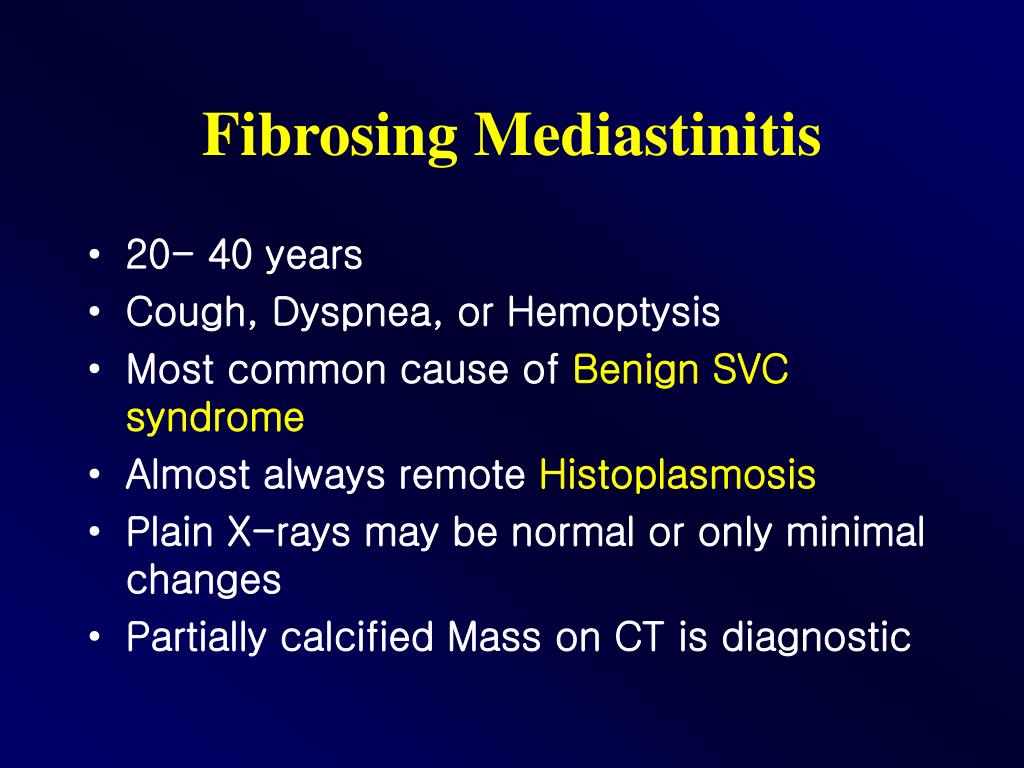 Fibrosing Mediastinitis

• 20- 40 years
• Cough, Dyspnea, or Hemoptysis
• Most common cause of Benign SVC syndrome
• Almost always remote Histoplasmosis
• Plain X-rays may be normal or only minimal changes
• Partially calcified Mass on CT is diagnostic